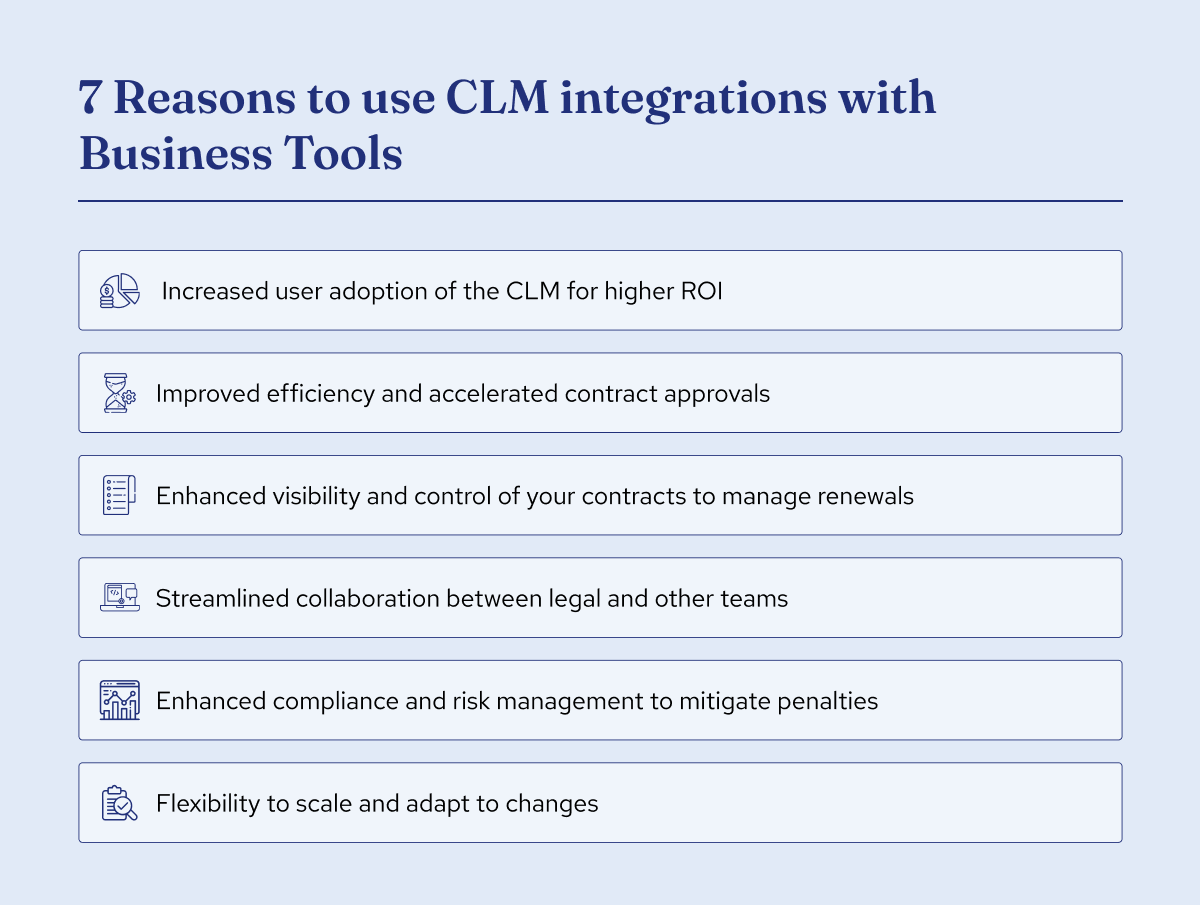 7 Reasons to use CLM integrations with Business Tools

Increased user adoption of the CLM for higher ROI

Improved efficiency and accelerated contract approvals

Enhanced visibility and control of your contracts to manage renewals

Streamlined collaboration between legal and other teams

Enhanced compliance and risk management to mitigate penalties

Flexibility to scale and adapt to changes